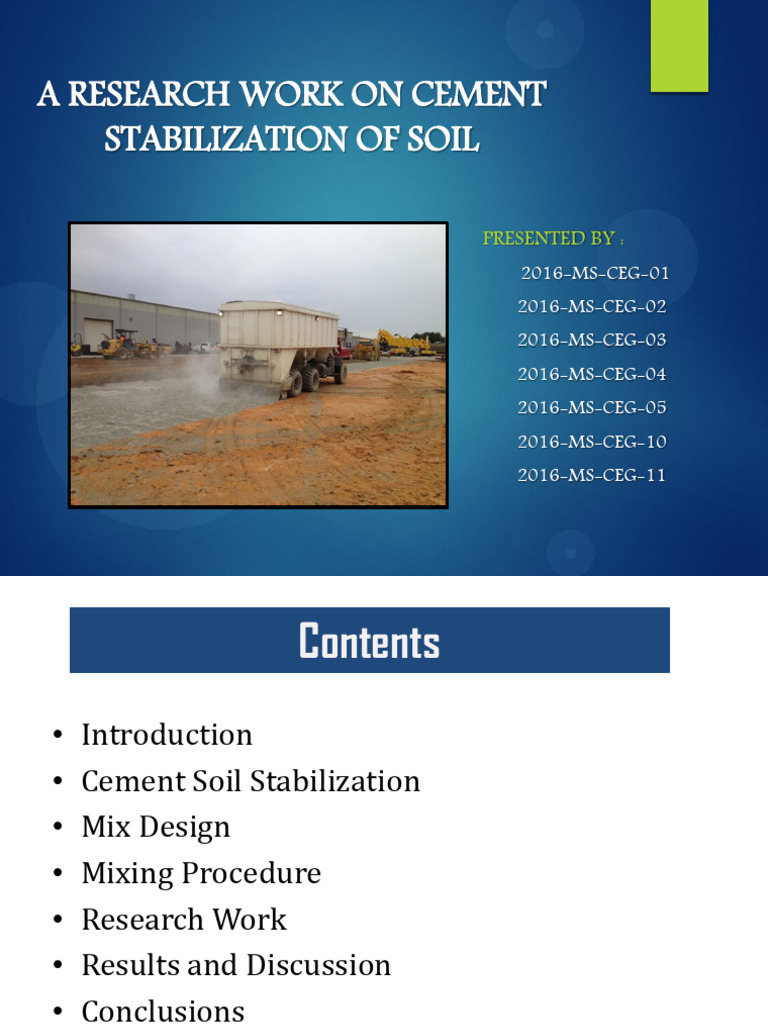 A RESEARCH WORK ON CEMENT STABILIZATION OF SOIL

PRESENTED BY :

2016-MS-CEG-01

2016-MS-CEG-02

2016-MS-CEG-03

2016-MS-CEG-04

2016-MS-CEG-05

2016-MS-CEG-10

2016-MS-CEG-11

Contents

• Introduction
• Cement Soil Stabilization
• Mix Design
• Mixing Procedure
• Research Work
• Results and Discussion
• Conclusions